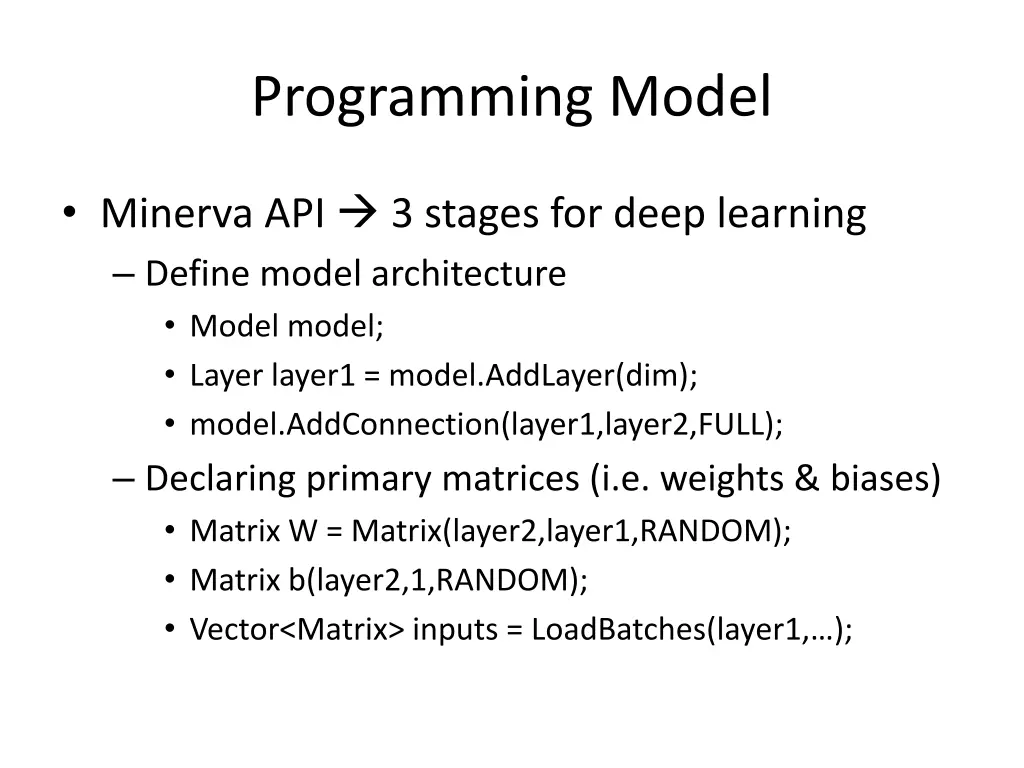 Programming Model

• Minerva API → 3 stages for deep learning
– Define model architecture
• Model model;
• Layer layer1 = model.AddLayer(dim);
• model.AddConnection(layer1,layer2,FULL);
– Declaring primary matrices (i.e. weights & biases)
• Matrix W = Matrix(layer2,layer1,RANDOM);
• Matrix b(layer2,1,RANDOM);
• Vector<Matrix> inputs = LoadBatches(layer1,…);